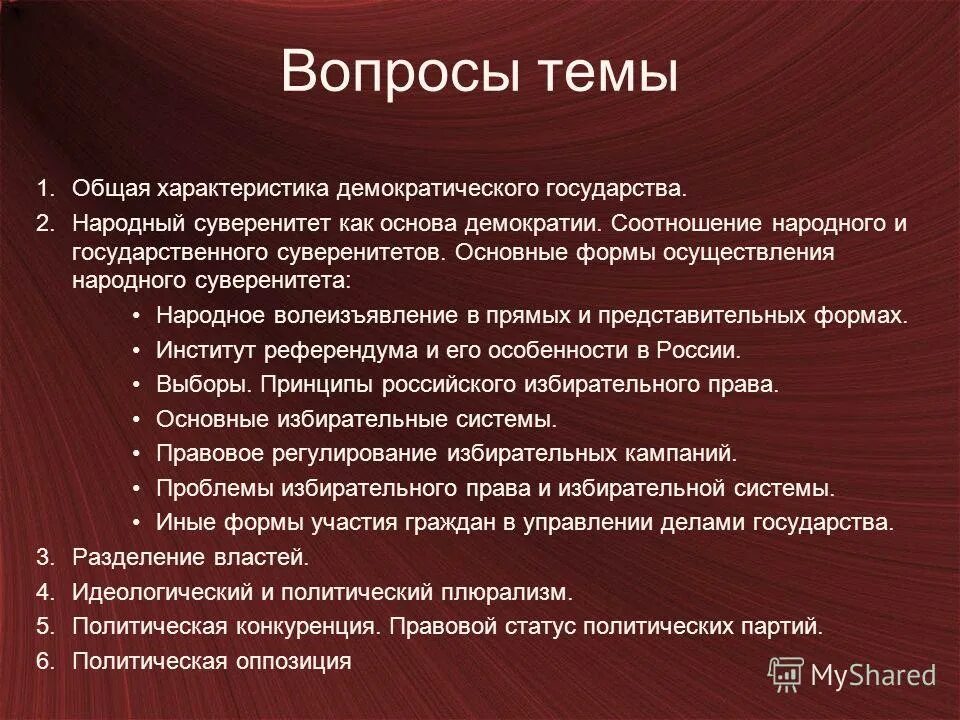 Вопросы темы

1. Общая характеристика демократического государства.
2. Народный суверенитет как основа демократии. Соотношение народного и государственного суверенитетов. Основные формы осуществления народного суверенитета:
• Народное волеизъявление в прямых и представительных формах.
• Институт референдума и его особенности в России.
• Выборы. Принципы российского избирательного права.
• Основные избирательные системы.
• Правовое регулирование избирательных кампаний.
• Проблемы избирательного права и избирательной системы.
• Иные формы участия граждан в управлении делами государства.
3. Разделение властей.
4. Идеологический и политический плюрализм.
5. Политическая конкуренция. Правовой статус политических партий.
6. Политическая оппозиция

MyShared